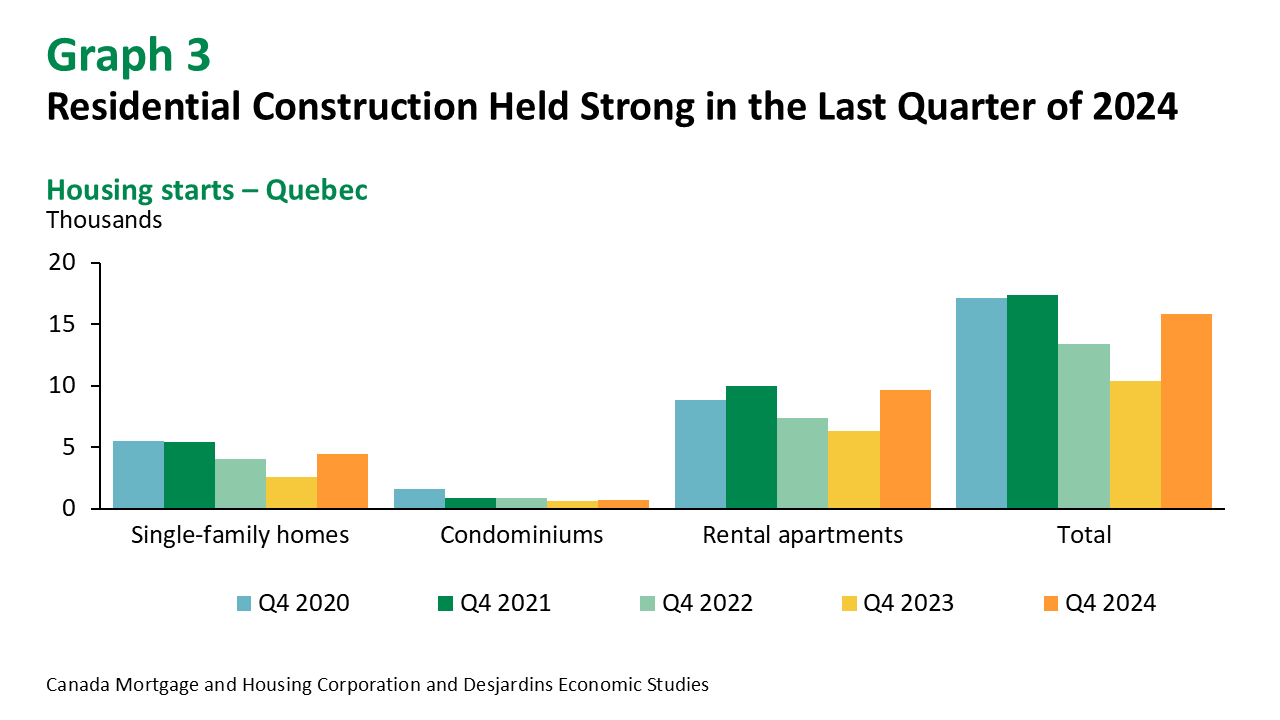 Graph 3
Residential Construction Held Strong in the Last Quarter of 2024

Housing starts – Quebec
Thousands

20
15
10
5
0

Single-family homes
Condominiums
Rental apartments
Total

Q4 2020
Q4 2021
Q4 2022
Q4 2023
Q4 2024

Canada Mortgage and Housing Corporation and Desjardins Economic Studies